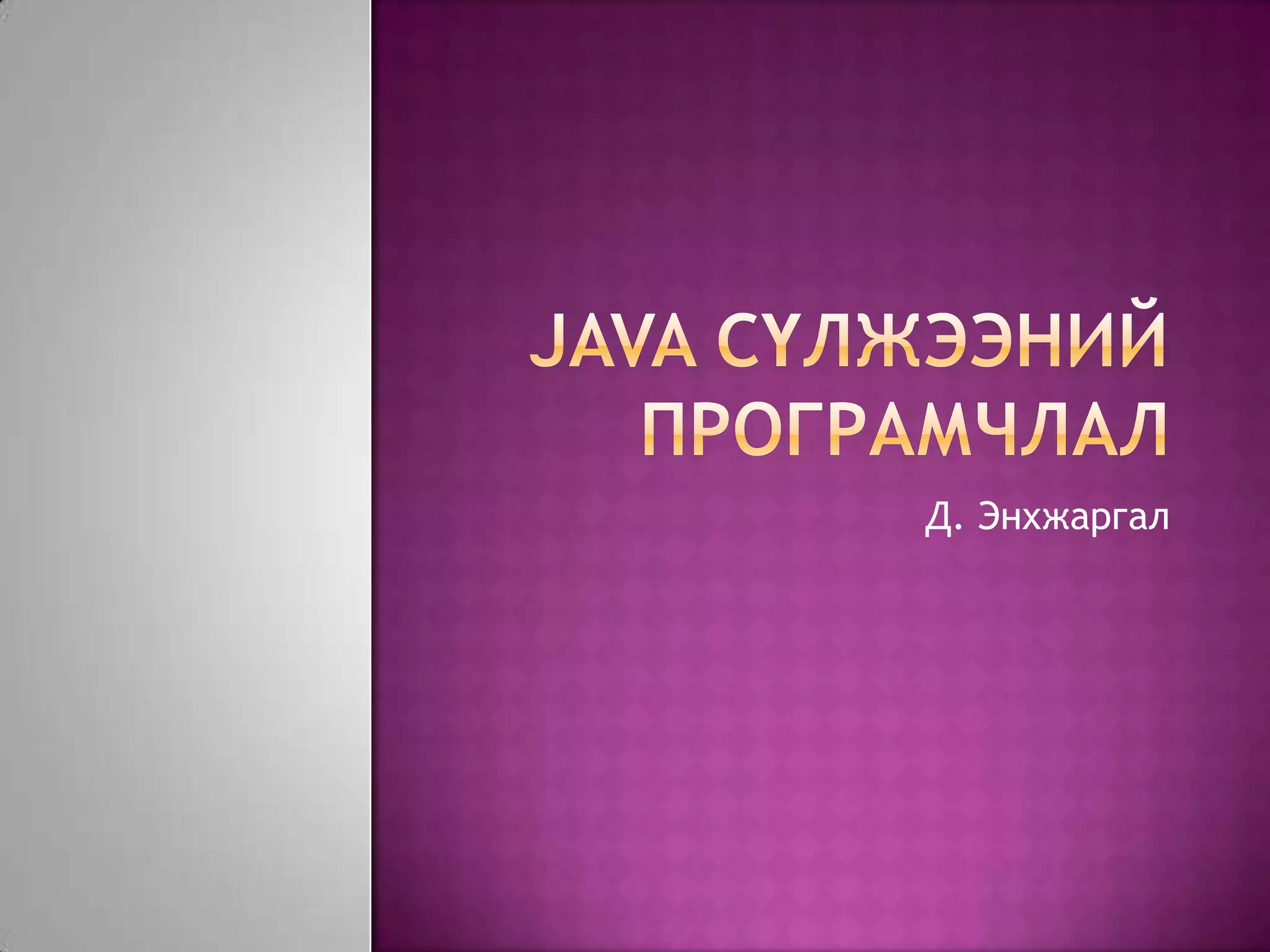 JAVA СҮЛЖЭЭНИЙ ПРОГРАМЧЛАЛ

Д. Энхжаргал